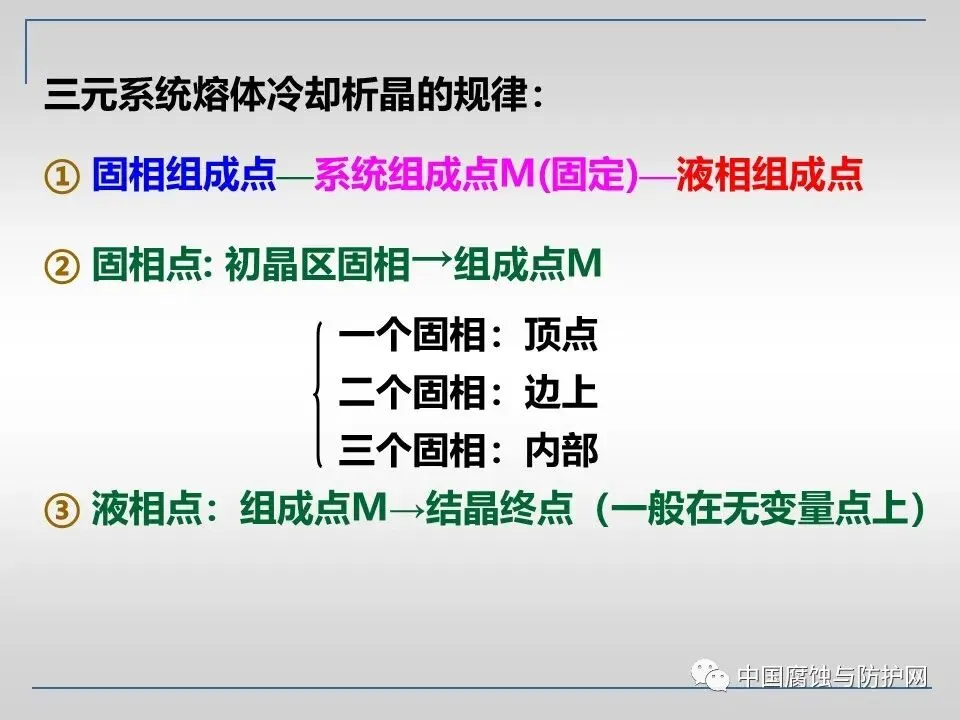 三元系统熔体冷却析晶的规律：

① 固相组成点—系统组成点M(固定)—液相组成点

② 固相点: 初晶区固相→组成点M

一个固相：顶点
二个固相：边上
三个固相：内部

③ 液相点：组成点M→结晶终点（一般在无变量点上）

中国腐蚀与防护网